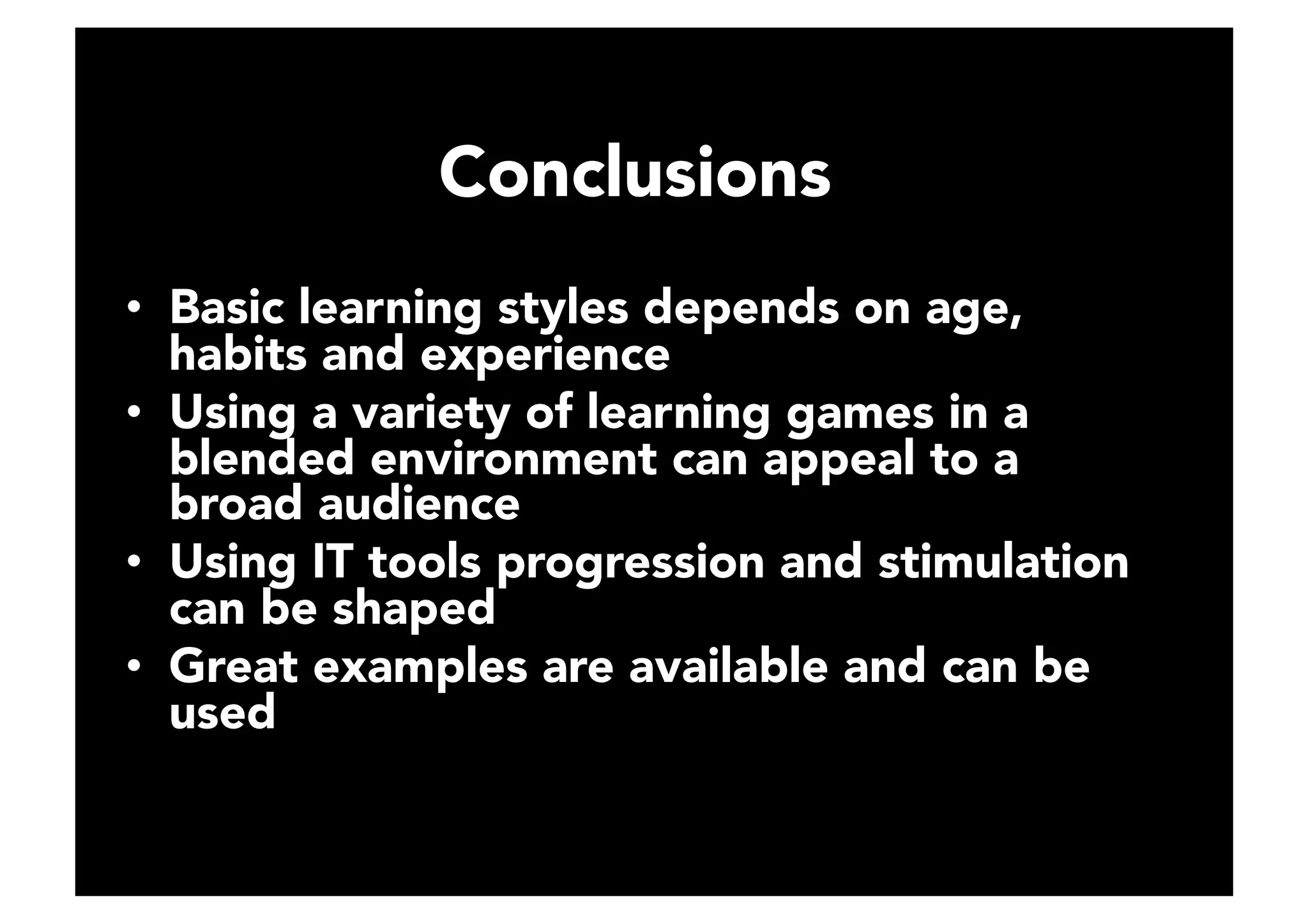 Conclusions

• Basic learning styles depends on age, habits and experience
• Using a variety of learning games in a blended environment can appeal to a broad audience
• Using IT tools progression and stimulation can be shaped
• Great examples are available and can be used